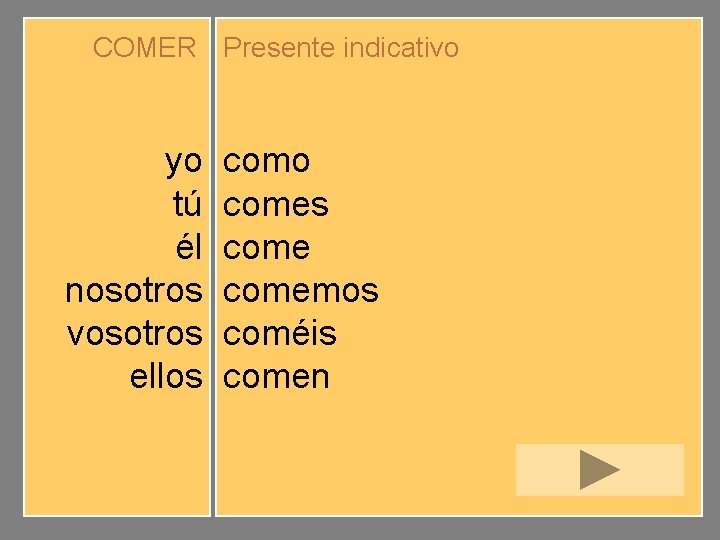 | COMER | Presente indicativo |
|---|---|
| yo | como |
| tú | comes |
| él | come |
| nosotros | comemos |
| vosotros | coméis |
| ellos | comen |